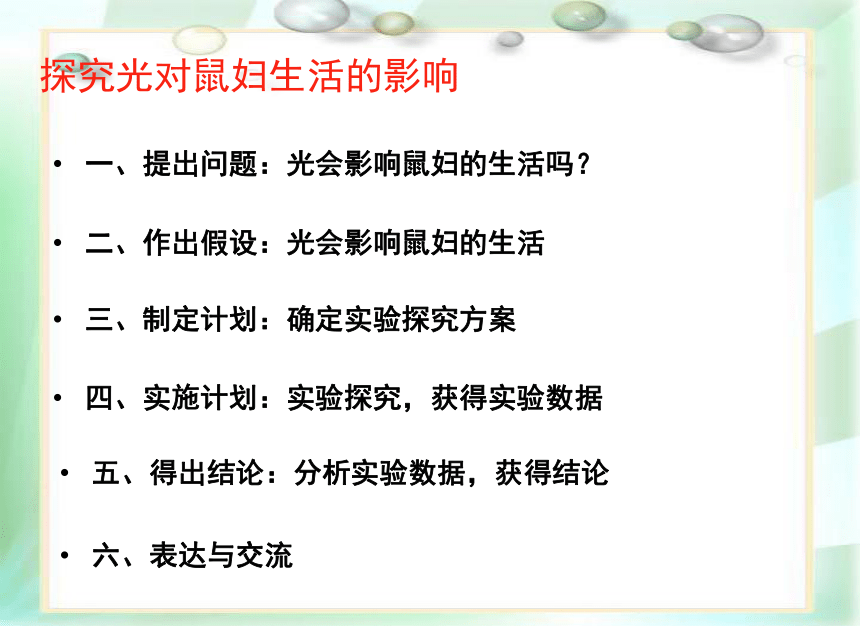 探究光对鼠妇生活的影响

• 一、提出问题：光会影响鼠妇的生活吗？

• 二、作出假设：光会影响鼠妇的生活

• 三、制定计划：确定实验探究方案

• 四、实施计划：实验探究，获得实验数据

• 五、得出结论：分析实验数据，获得结论

• 六、表达与交流